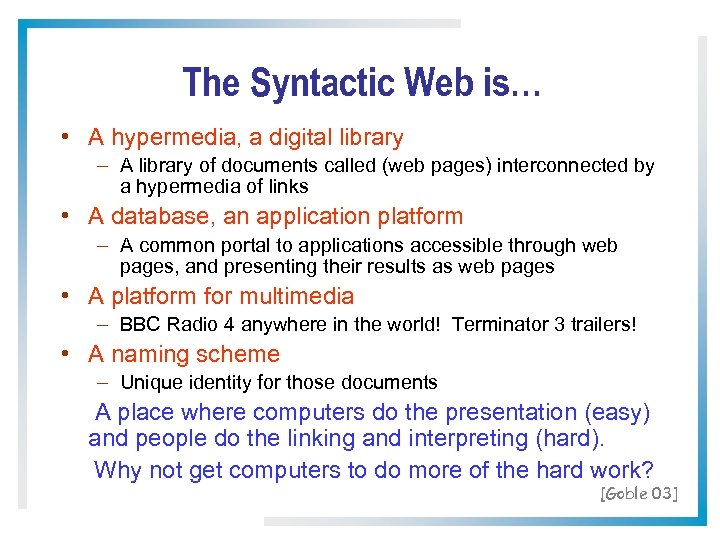 The Syntactic Web is…

• A hypermedia, a digital library
– A library of documents called (web pages) interconnected by a hypermedia of links

• A database, an application platform
– A common portal to applications accessible through web pages, and presenting their results as web pages

• A platform for multimedia
– BBC Radio 4 anywhere in the world! Terminator 3 trailers!

• A naming scheme
– Unique identity for those documents

A place where computers do the presentation (easy) and people do the linking and interpreting (hard).

Why not get computers to do more of the hard work?

[Goble 03]